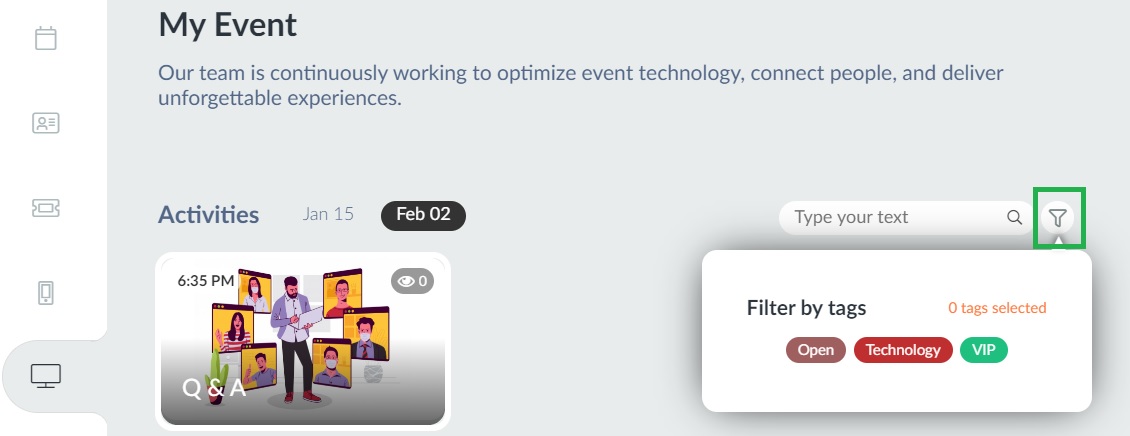 My Event

Our team is continuously working to optimize event technology, connect people, and deliver unforgettable experiences.

Activities Jan 15 Feb 02

Type your text

6:35 PM 0

Q & A

Filter by tags 0 tags selected

Open Technology VIP